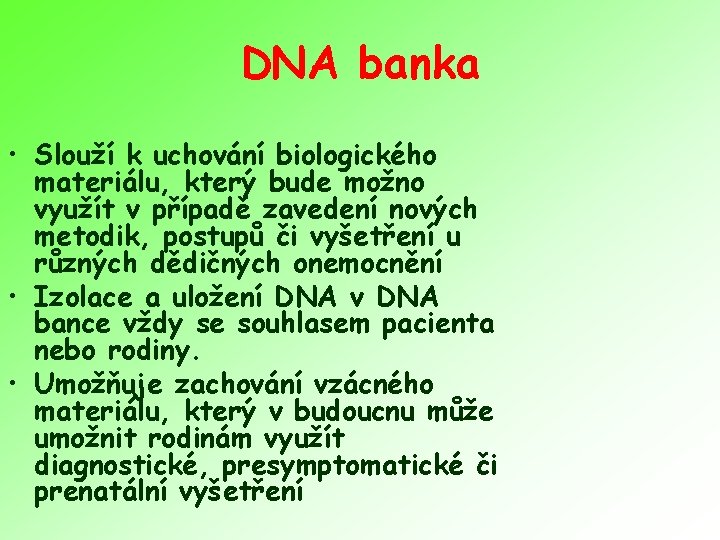 DNA banka

• Slouží k uchování biologického materiálu, který bude možno využít v případě zavedení nových metodik, postupů či vyšetření u různých dědičných onemocnění
• Izolace a uložení DNA v DNA bance vždy se souhlasem pacienta nebo rodiny.
• Umožňuje zachování vzácného materiálu, který v budoucnu může umožnit rodinám využít diagnostické, presymptomatické či prenatální vyšetření